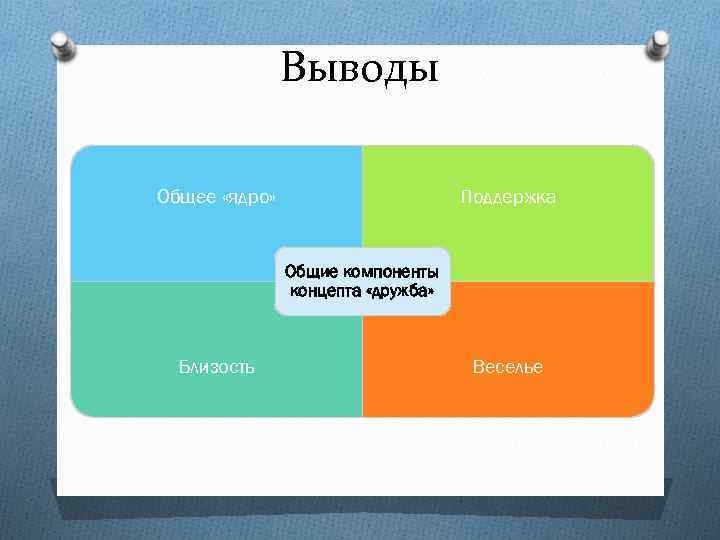 Выводы

Общее «ядро»

Поддержка

Общие компоненты концепта «дружба»

Близость

Веселье